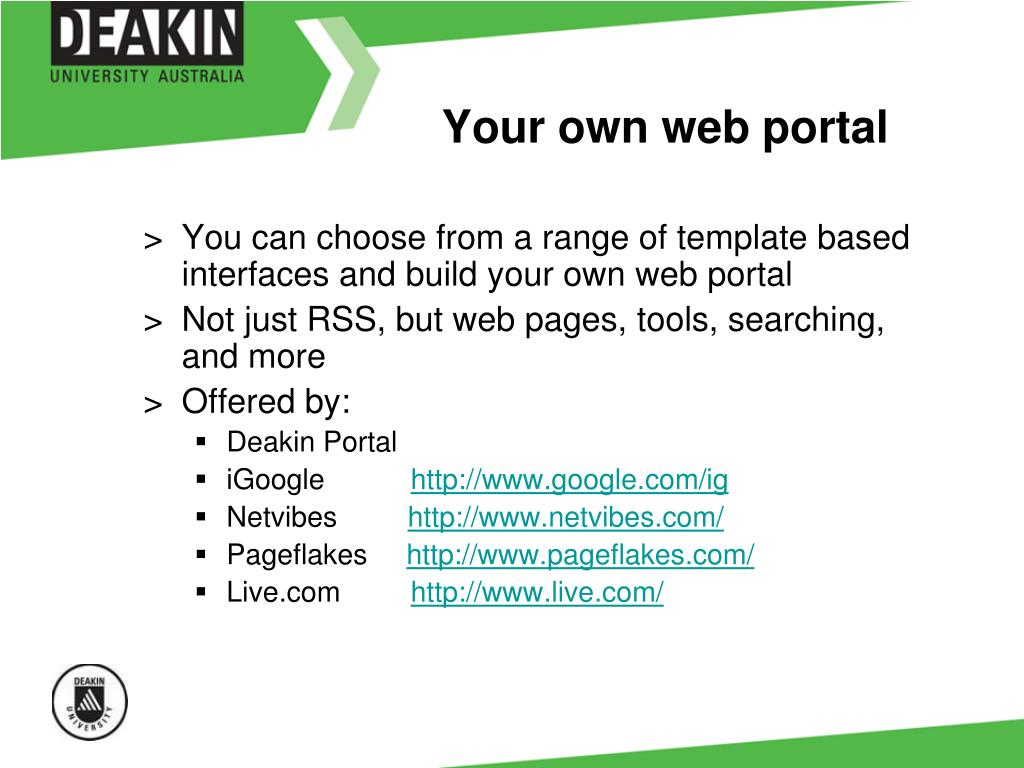 DEAKIN
UNIVERSITY AUSTRALIA

Your own web portal

> You can choose from a range of template based interfaces and build your own web portal
> Not just RSS, but web pages, tools, searching, and more
> Offered by:
▪ Deakin Portal
▪ iGoogle http://www.google.com/ig
▪ Netvibes http://www.netvibes.com/
▪ Pageflakes http://www.pageflakes.com/
▪ Live.com http://www.live.com/

DEAKIN
UNIVERSITY